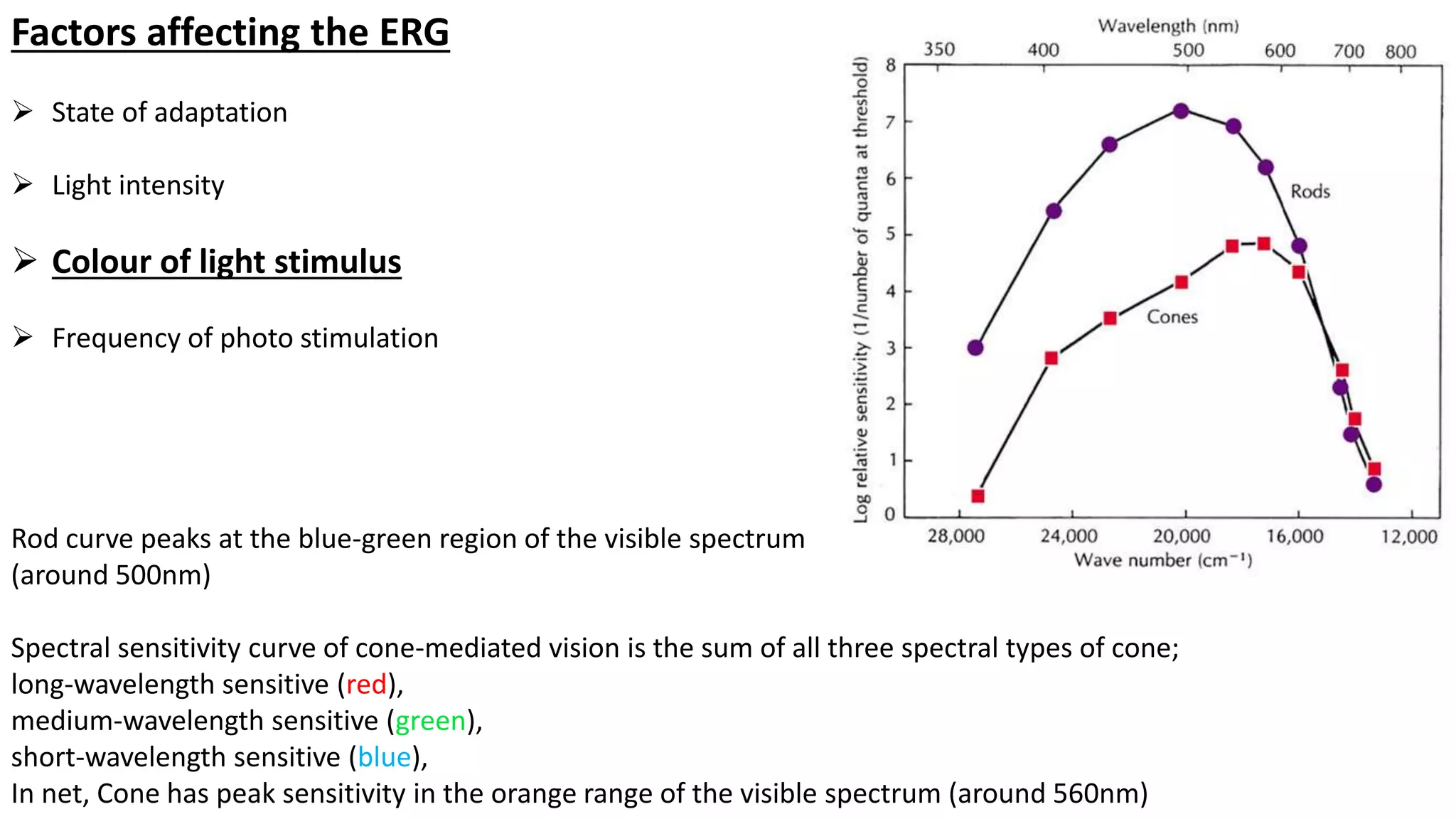 Factors affecting the ERG

➢ State of adaptation

➢ Light intensity

➢ Colour of light stimulus

➢ Frequency of photo stimulation

Wavelength (nm)

350 400 500 600 700 800

Log relative sensitivity (1/number of quanta at threshold)

8
7
6
5
4
3
2
1
0

Rods

Cones

28,000 24,000 20,000 16,000 12,000

Wave number ($cm^{-1}$)

Rod curve peaks at the blue-green region of the visible spectrum (around 500nm)

Spectral sensitivity curve of cone-mediated vision is the sum of all three spectral types of cone;
long-wavelength sensitive (red),
medium-wavelength sensitive (green),
short-wavelength sensitive (blue),
In net, Cone has peak sensitivity in the orange range of the visible spectrum (around 560nm)